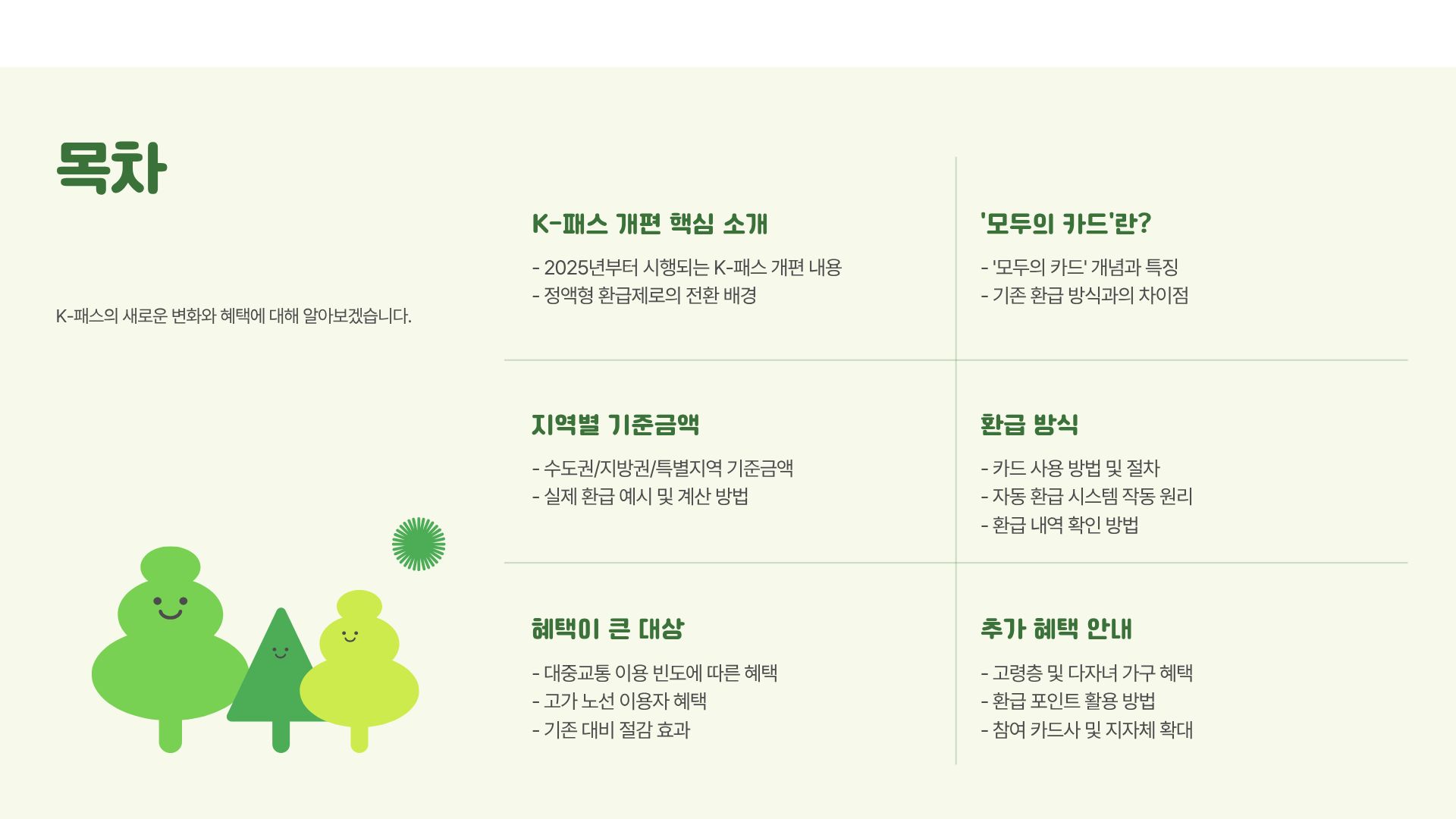 목차

K-패스의 새로운 변화와 혜택에 대해 알아보겠습니다.

K-패스 개편 핵심 소개

- 2025년부터 시행되는 K-패스 개편 내용
- 정액형 환급제로의 전환 배경

'모두의 카드'란?

- '모두의 카드' 개념과 특징
- 기존 환급 방식과의 차이점

지역별 기준금액

- 수도권/지방권/특별지역 기준금액
- 실제 환급 예시 및 계산 방법

환급 방식

- 카드 사용 방법 및 절차
- 자동 환급 시스템 작동 원리
- 환급 내역 확인 방법

혜택이 큰 대상

- 대중교통 이용 빈도에 따른 혜택
- 고가 노선 이용자 혜택
- 기존 대비 절감 효과

추가 혜택 안내

- 고령층 및 다자녀 가구 혜택
- 환급 포인트 활용 방법
- 참여 카드사 및 지자체 확대